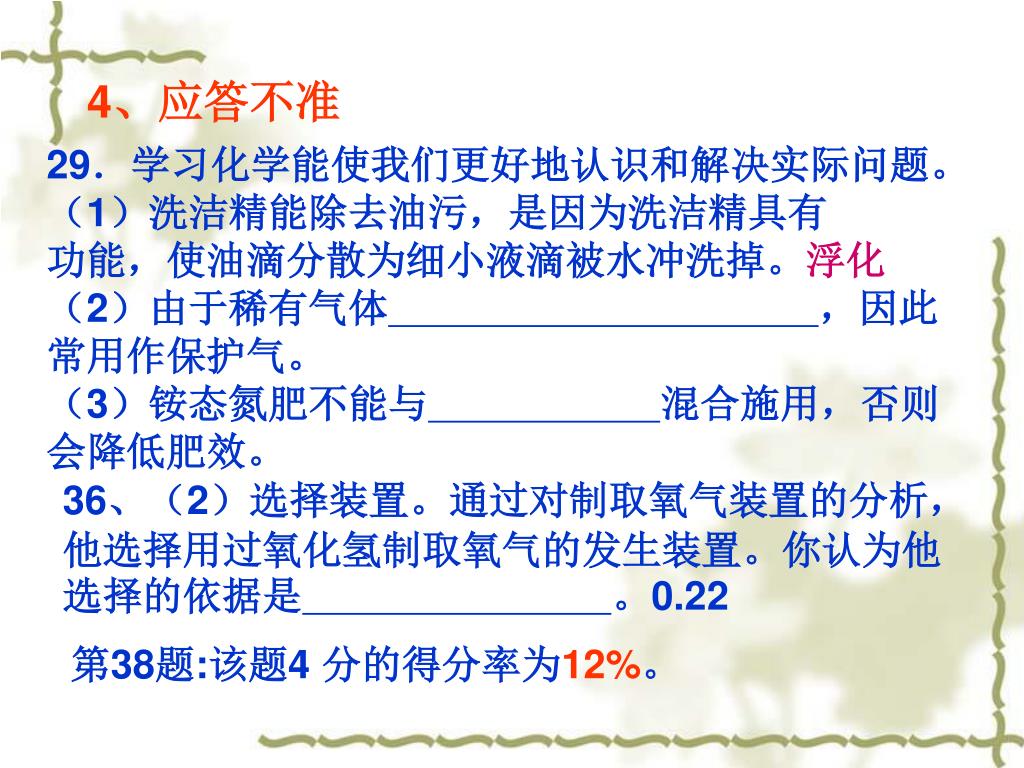 4、应答不准

29．学习化学能使我们更好地认识和解决实际问题。
（1）洗洁精能除去油污，是因为洗洁精具有 功能，使油滴分散为细小液滴被水冲洗掉。浮化
（2）由于稀有气体____________________，因此常用作保护气。
（3）铵态氮肥不能与___________混合施用，否则会降低肥效。

36、（2）选择装置。通过对制取氧气装置的分析，他选择用过氧化氢制取氧气的发生装置。你认为他选择的依据是_______________。0.22

第38题:该题4 分的得分率为12%。